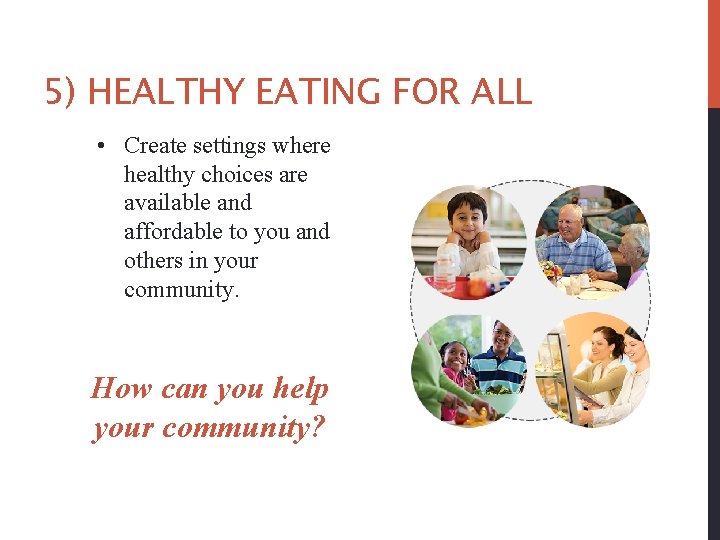 5) HEALTHY EATING FOR ALL

• Create settings where healthy choices are available and affordable to you and others in your community.

How can you help your community?